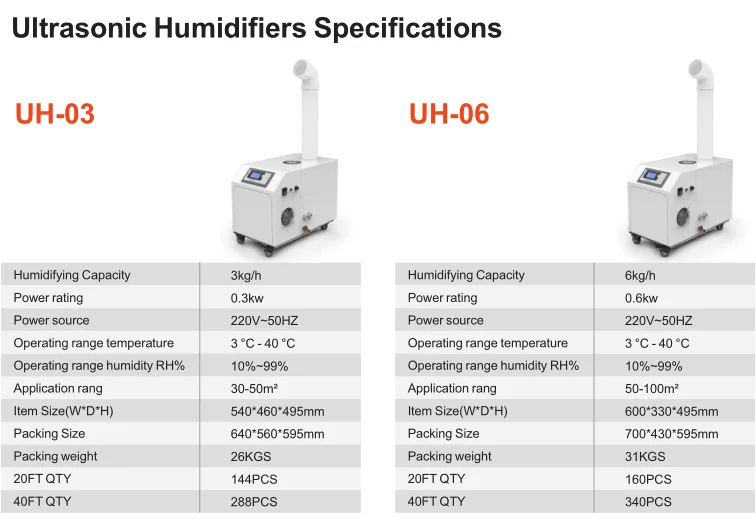 Ultrasonic Humidifiers Specifications

UH-03

| Humidifying Capacity | 3kg/h |
|---|---|
| Power rating | 0.3kw |
| Power source | 220V~50HZ |
| Operating range temperature | 3 °C - 40 °C |
| Operating range humidity RH% | 10%~99% |
| Application rang | 30-50m² |
| Item Size(W*D*H) | 540*460*495mm |
| Packing Size | 640*560*595mm |
| Packing weight | 26KGS |
| 20FT QTY | 144PCS |
| 40FT QTY | 288PCS |

UH-06

| Humidifying Capacity | 6kg/h |
|---|---|
| Power rating | 0.6kw |
| Power source | 220V~50HZ |
| Operating range temperature | 3 °C - 40 °C |
| Operating range humidity RH% | 10%~99% |
| Application rang | 50-100m² |
| Item Size(W*D*H) | 600*330*495mm |
| Packing Size | 700*430*595mm |
| Packing weight | 31KGS |
| 20FT QTY | 160PCS |
| 40FT QTY | 340PCS |